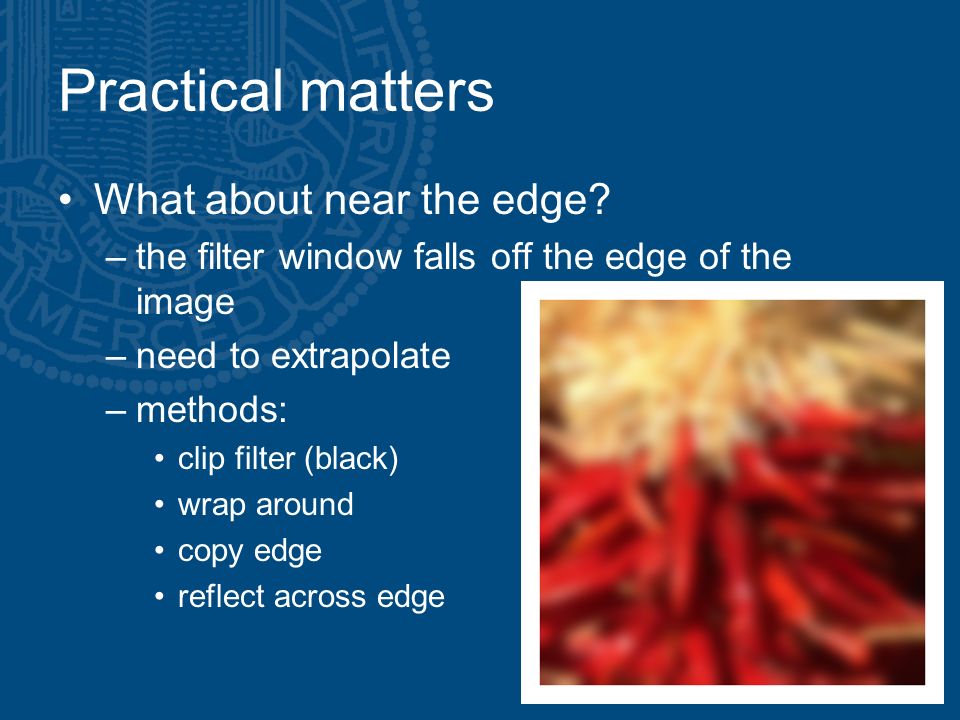 Practical matters

• What about near the edge?
  – the filter window falls off the edge of the image
  – need to extrapolate
  – methods:
    • clip filter (black)
    • wrap around
    • copy edge
    • reflect across edge